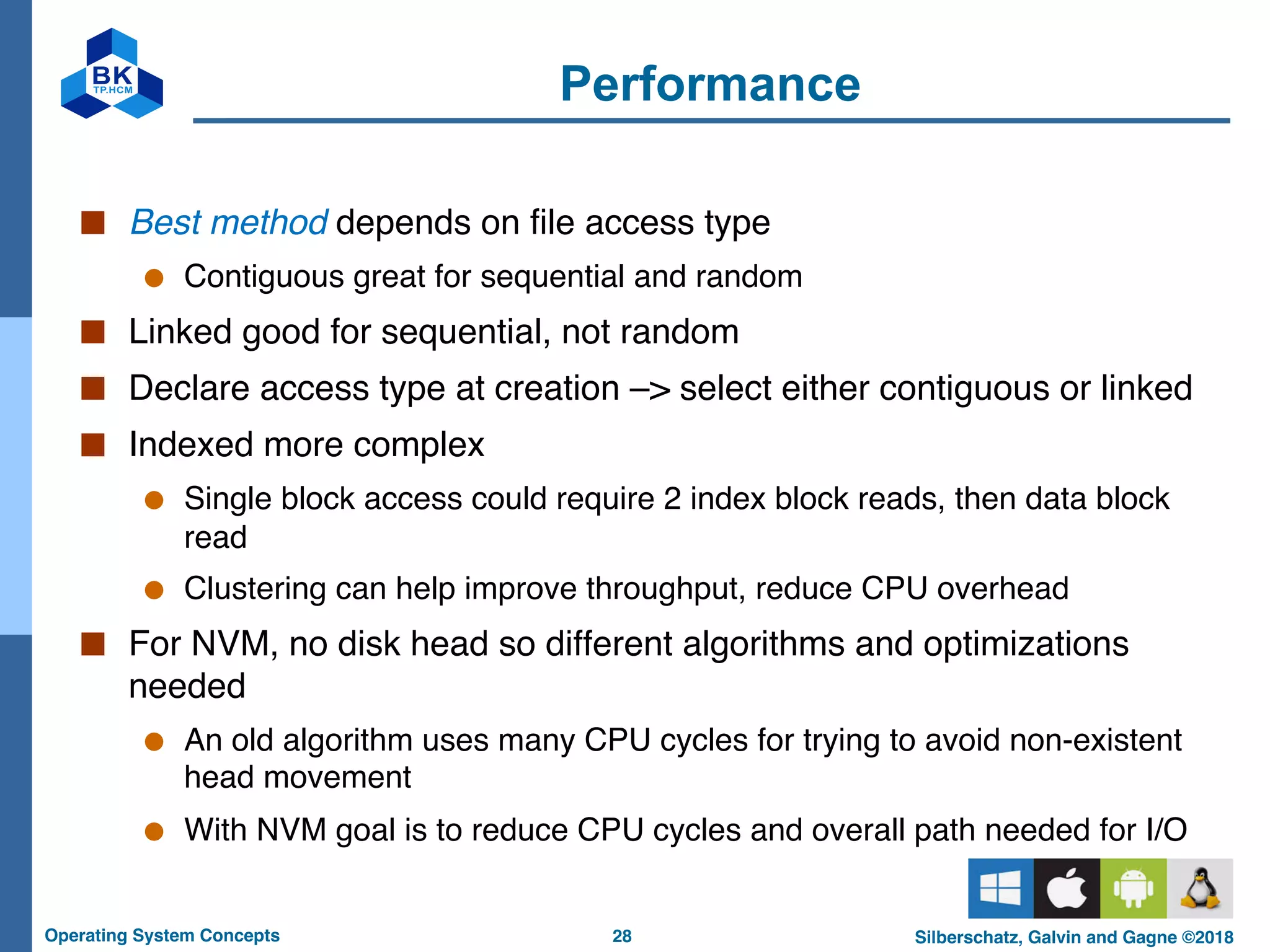 BK
TP.HCM

Performance

Best method depends on file access type

Contiguous great for sequential and random

Linked good for sequential, not random

Declare access type at creation –> select either contiguous or linked

Indexed more complex

Single block access could require 2 index block reads, then data block read

Clustering can help improve throughput, reduce CPU overhead

For NVM, no disk head so different algorithms and optimizations needed

An old algorithm uses many CPU cycles for trying to avoid non-existent head movement

With NVM goal is to reduce CPU cycles and overall path needed for I/O

Operating System Concepts 28 Silberschatz, Galvin and Gagne ©2018